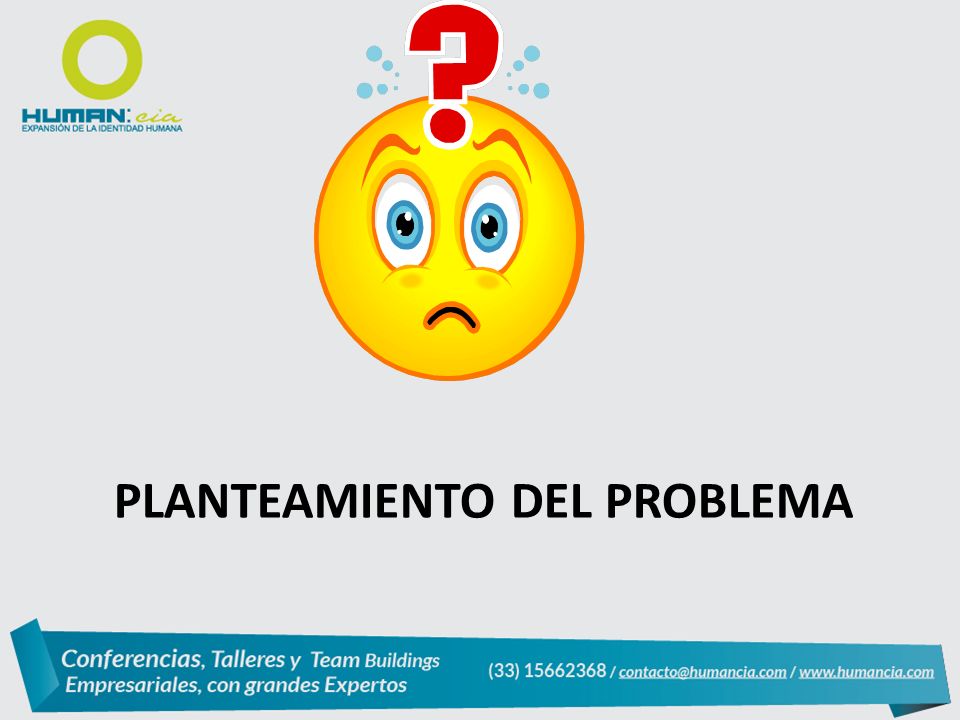 HUMAN:cia
EXPANSIÓN DE LA IDENTIDAD HUMANA

?

PLANTEAMIENTO DEL PROBLEMA

Conferencias, Talleres y Team Buildings Empresariales, con grandes Expertos

(33) 15662368 / contacto@humancia.com / www.humancia.com